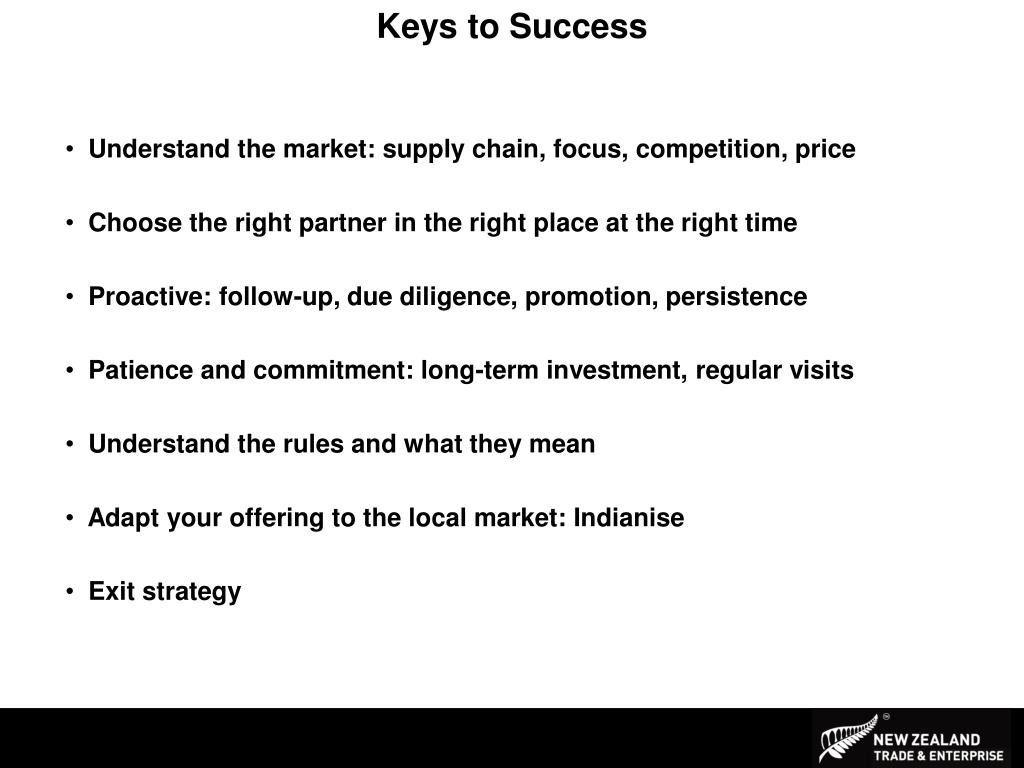 Keys to Success

• Understand the market: supply chain, focus, competition, price

• Choose the right partner in the right place at the right time

• Proactive: follow-up, due diligence, promotion, persistence

• Patience and commitment: long-term investment, regular visits

• Understand the rules and what they mean

• Adapt your offering to the local market: Indianise

• Exit strategy

NEW ZEALAND TRADE & ENTERPRISE